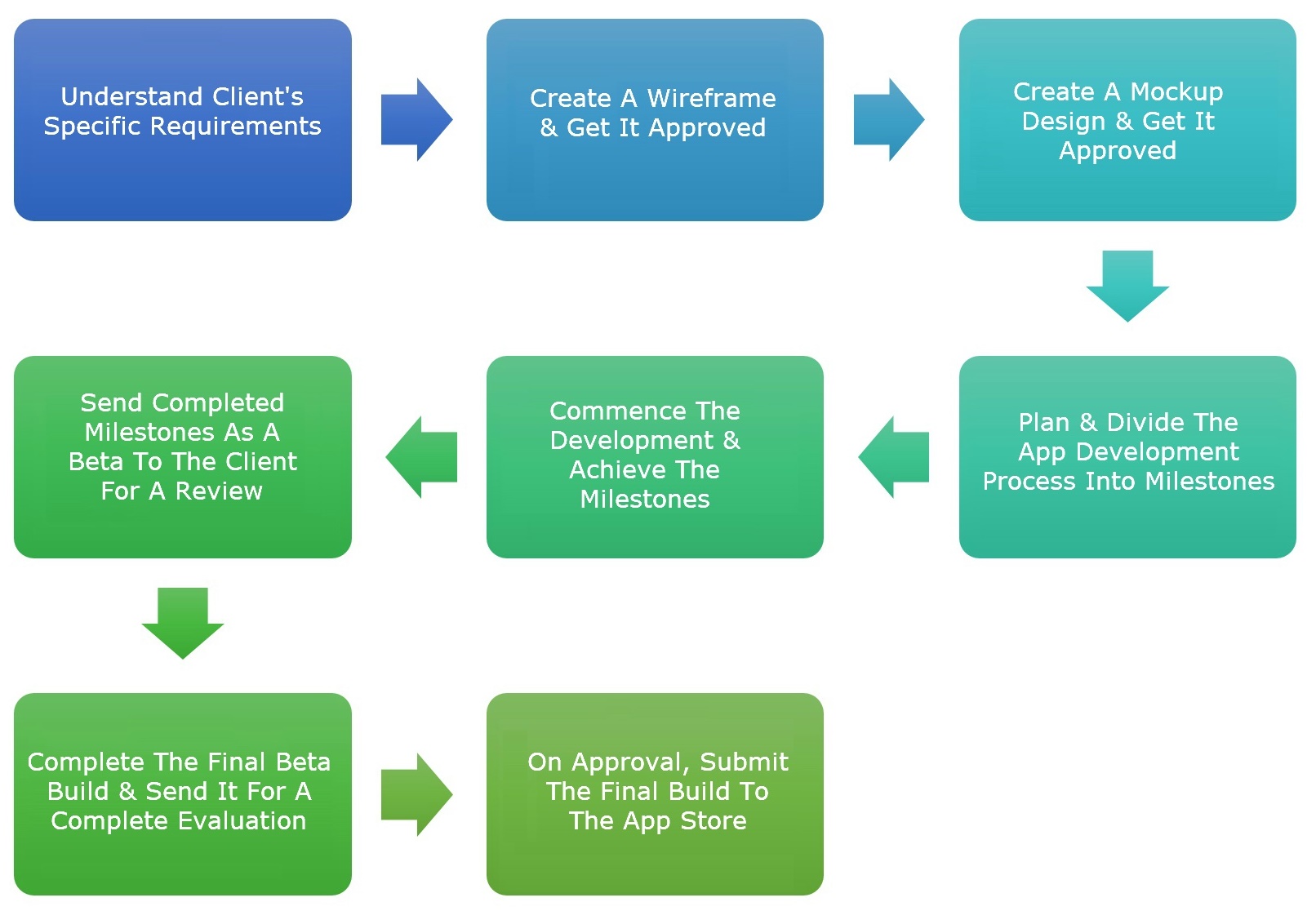 Understand Client's Specific Requirements

Create A Wireframe & Get It Approved

Create A Mockup Design & Get It Approved

Plan & Divide The App Development Process Into Milestones

Commence The Development & Achieve The Milestones

Send Completed Milestones As A Beta To The Client For A Review

Complete The Final Beta Build & Send It For A Complete Evaluation

On Approval, Submit The Final Build To The App Store